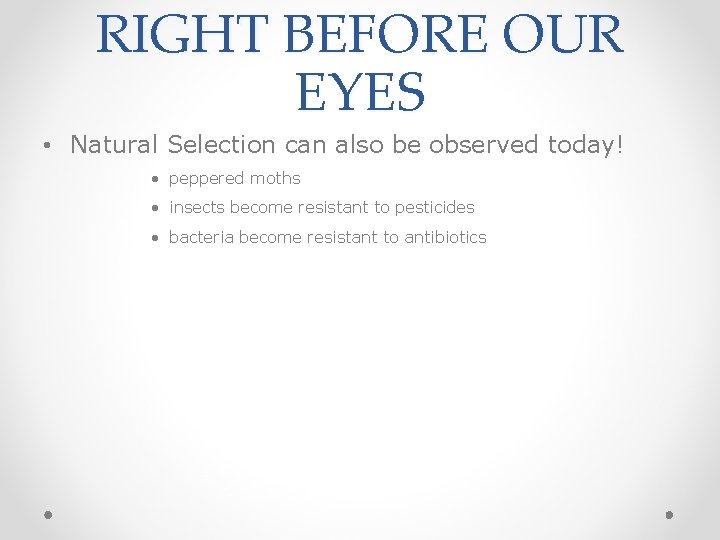 RIGHT BEFORE OUR EYES

• Natural Selection can also be observed today!
  • peppered moths
  • insects become resistant to pesticides
  • bacteria become resistant to antibiotics